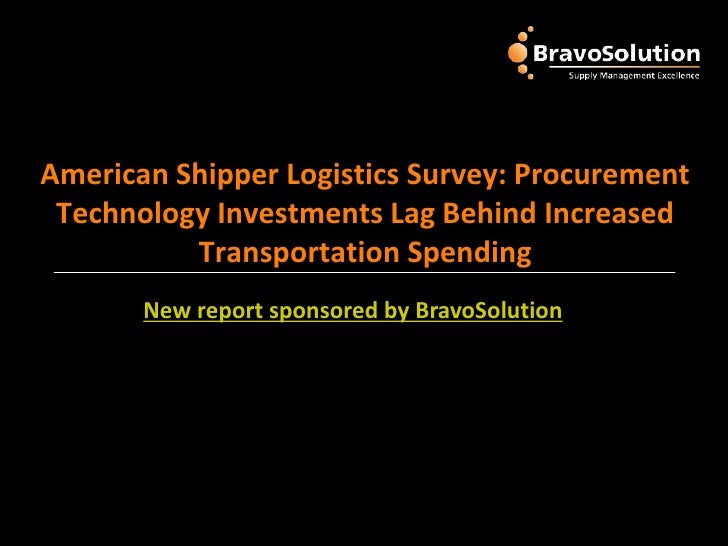 BravoSolution
Supply Management Excellence

American Shipper Logistics Survey: Procurement Technology Investments Lag Behind Increased Transportation Spending

New report sponsored by BravoSolution